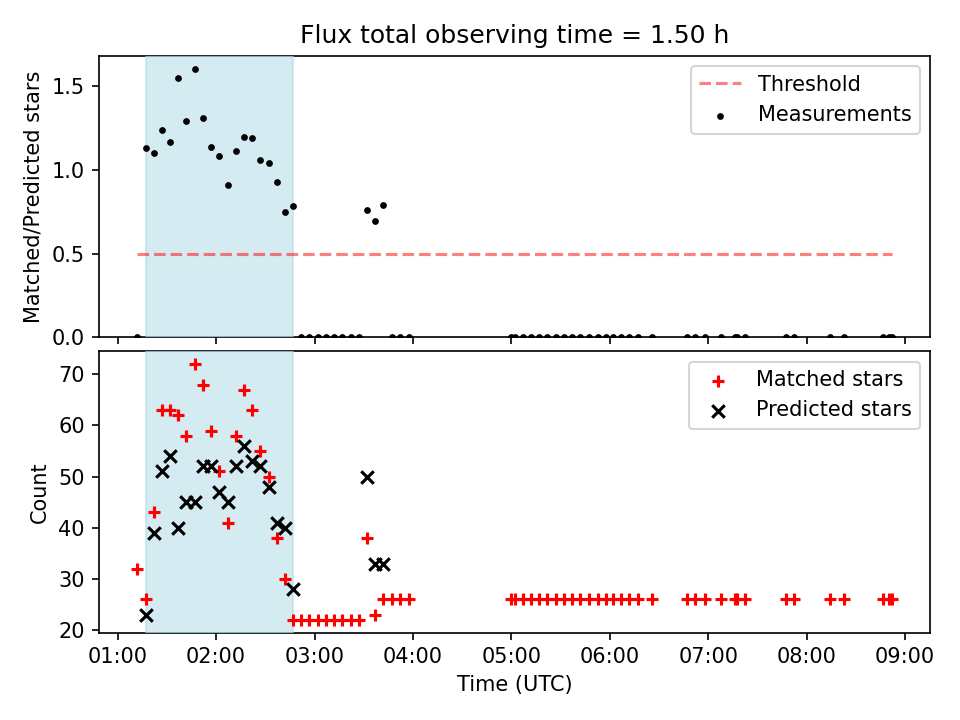 Flux total observing time = 1.50 h

Matched/Predicted stars

1.5
1.0
0.5
0.0

Threshold
Measurements

Count

70
60
50
40
30
20

Matched stars
Predicted stars

01:00 02:00 03:00 04:00 05:00 06:00 07:00 08:00 09:00

Time (UTC)